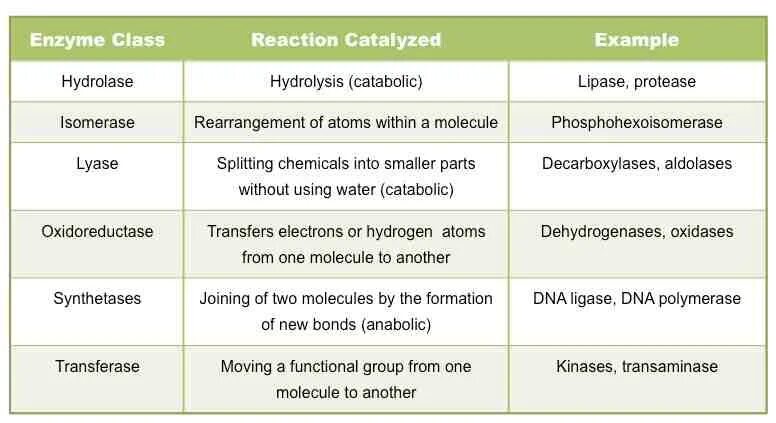 | Enzyme Class | Reaction Catalyzed | Example |
|---|---|---|
| Hydrolase | Hydrolysis (catabolic) | Lipase, protease |
| Isomerase | Rearrangement of atoms within a molecule | Phosphohexoisomerase |
| Lyase | Splitting chemicals into smaller parts without using water (catabolic) | Decarboxylases, aldolases |
| Oxidoreductase | Transfers electrons or hydrogen atoms from one molecule to another | Dehydrogenases, oxidases |
| Synthetases | Joining of two molecules by the formation of new bonds (anabolic) | DNA ligase, DNA polymerase |
| Transferase | Moving a functional group from one molecule to another | Kinases, transaminase |